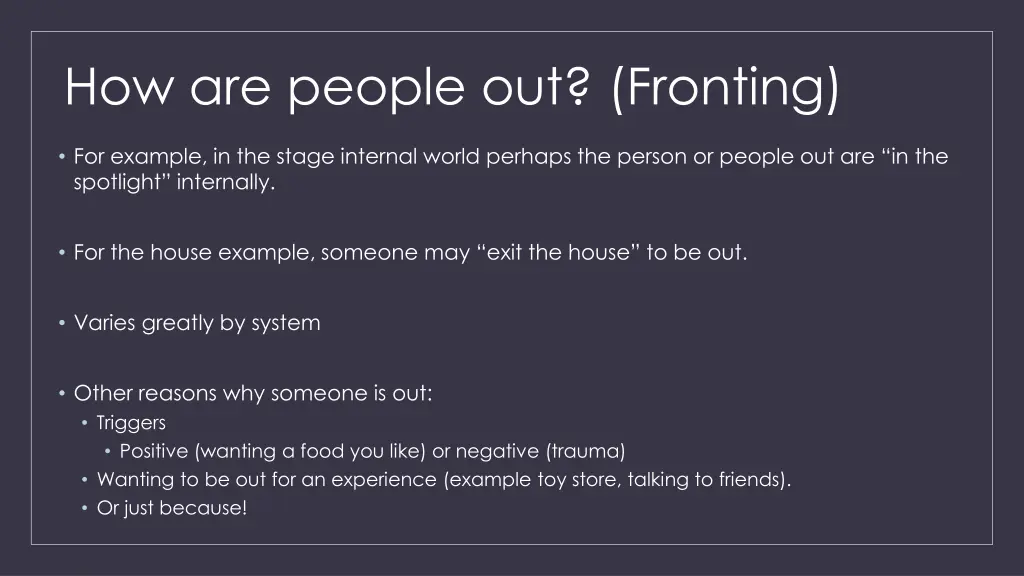 How are people out? (Fronting)

• For example, in the stage internal world perhaps the person or people out are “in the spotlight” internally.

• For the house example, someone may “exit the house” to be out.

• Varies greatly by system

• Other reasons why someone is out:
  • Triggers
    • Positive (wanting a food you like) or negative (trauma)
  • Wanting to be out for an experience (example toy store, talking to friends).
  • Or just because!